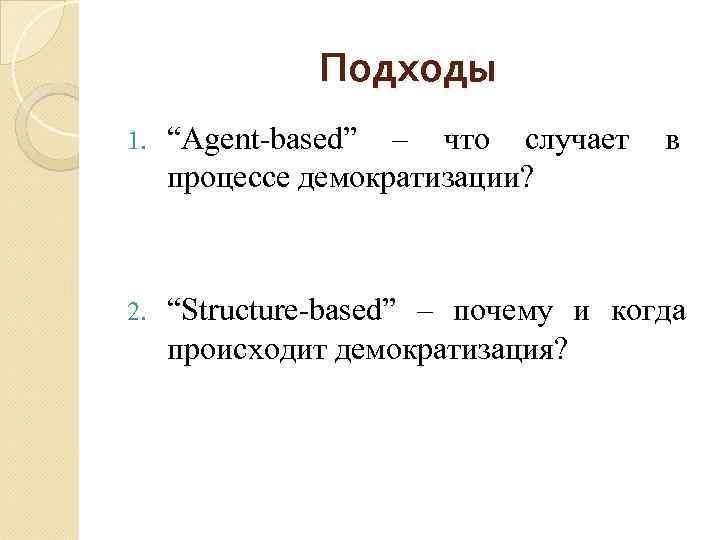 Подходы

1. “Agent-based” – что случает в процессе демократизации?

2. “Structure-based” – почему и когда происходит демократизация?